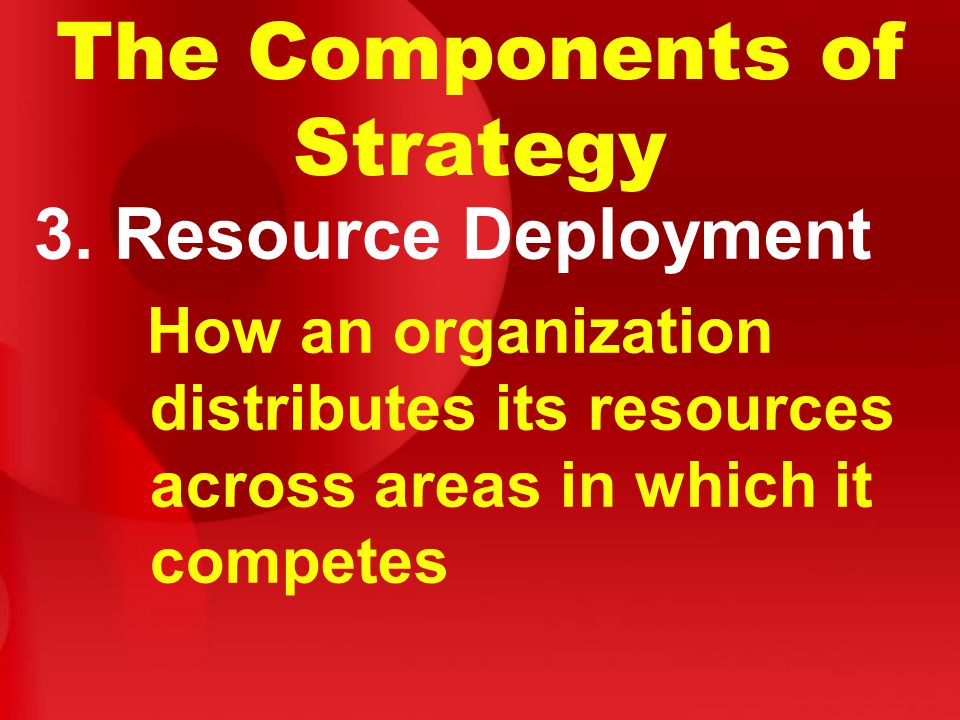 The Components of Strategy

3. Resource Deployment

How an organization distributes its resources across areas in which it competes